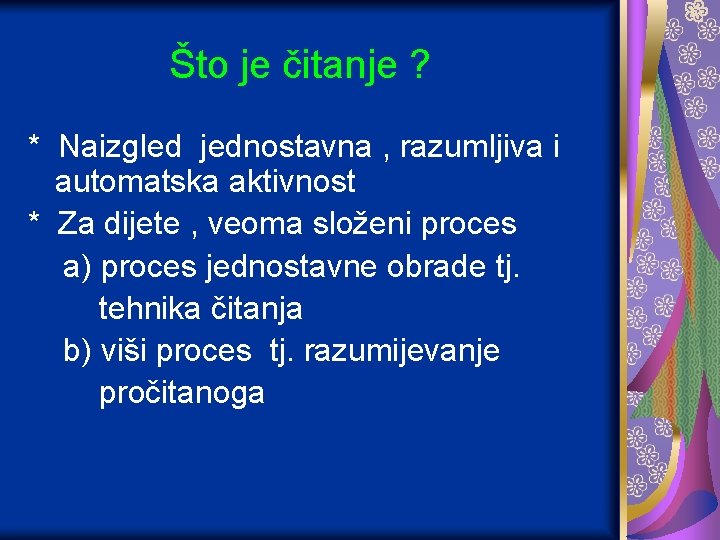 Što je čitanje ?

* Naizgled jednostavna , razumljiva i automatska aktivnost
* Za dijete , veoma složeni proces
a) proces jednostavne obrade tj. tehnika čitanja
b) viši proces tj. razumijevanje pročitanoga